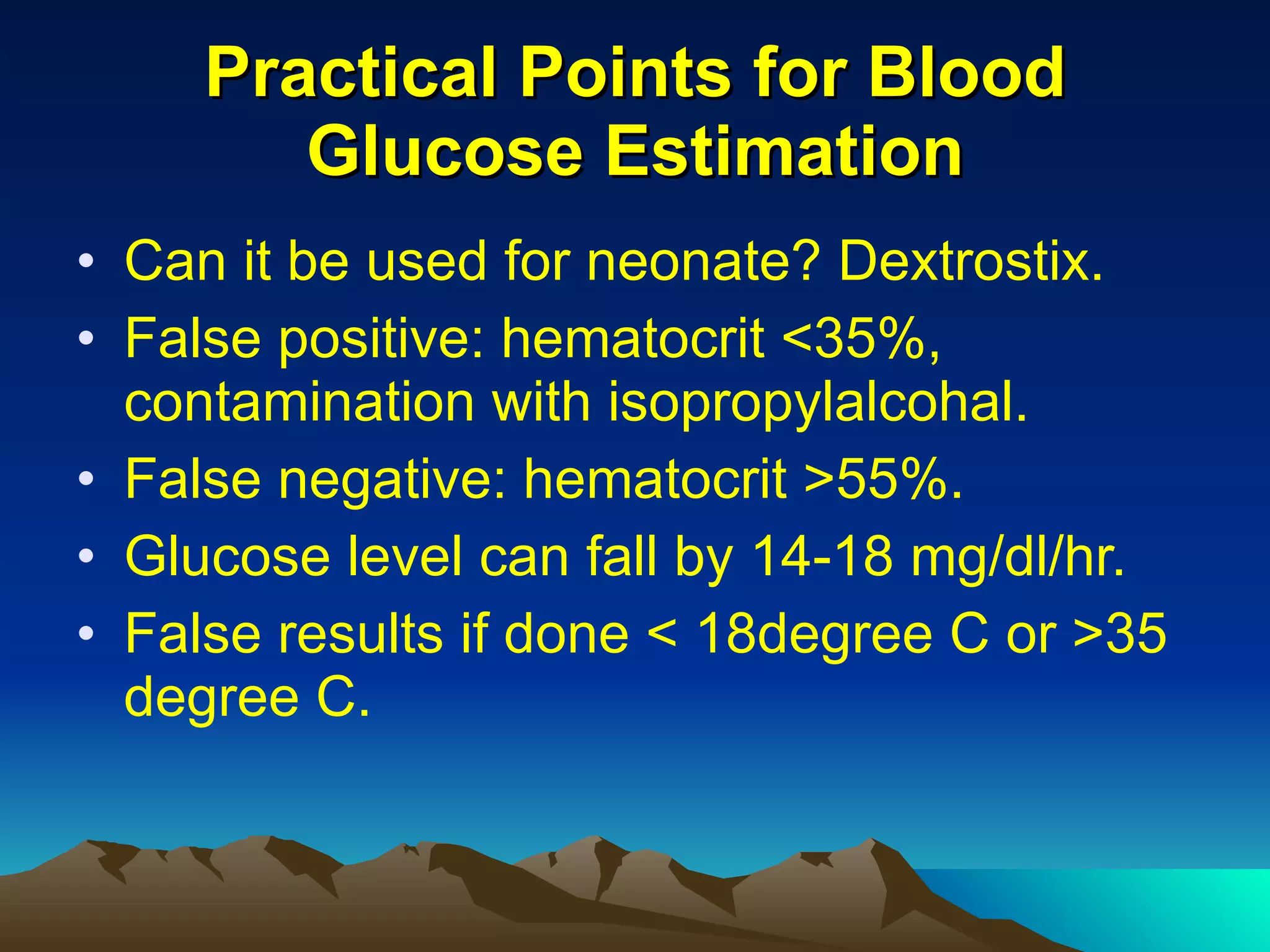 Practical Points for Blood Glucose Estimation

• Can it be used for neonate? Dextrostix.
• False positive: hematocrit <35%, contamination with isopropylalcohal.
• False negative: hematocrit >55%.
• Glucose level can fall by 14-18 mg/dl/hr.
• False results if done < 18degree C or >35 degree C.